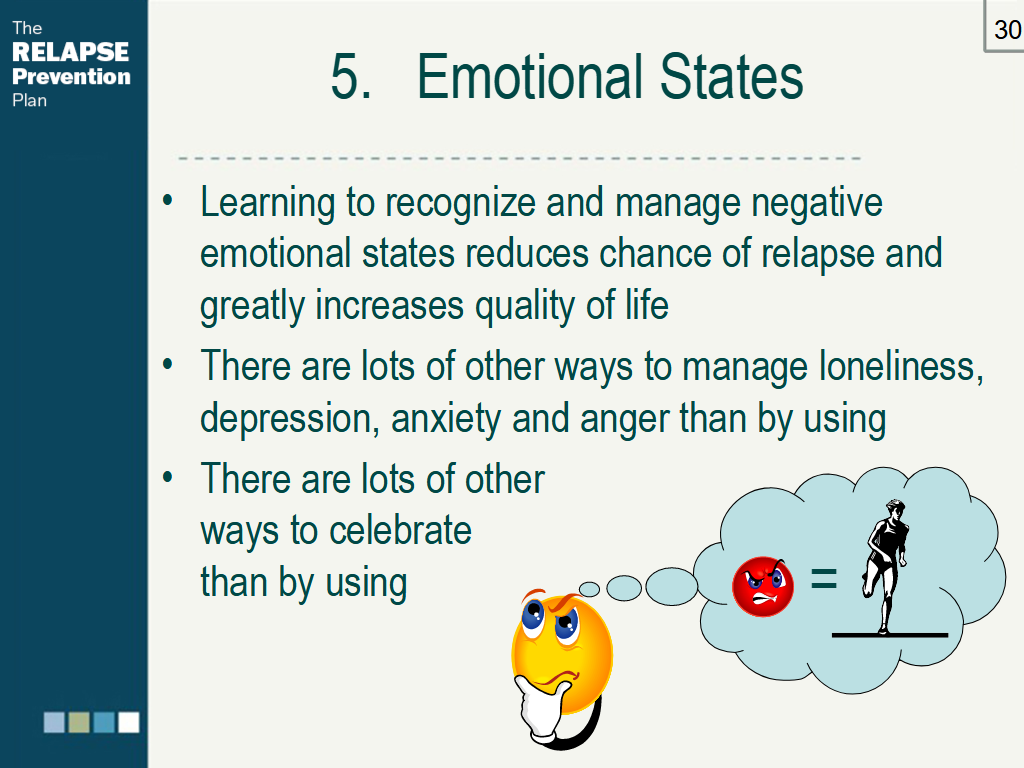 The RELAPSE Prevention Plan

30

5. Emotional States

• Learning to recognize and manage negative emotional states reduces chance of relapse and greatly increases quality of life
• There are lots of other ways to manage loneliness, depression, anxiety and anger than by using
• There are lots of other ways to celebrate than by using

=